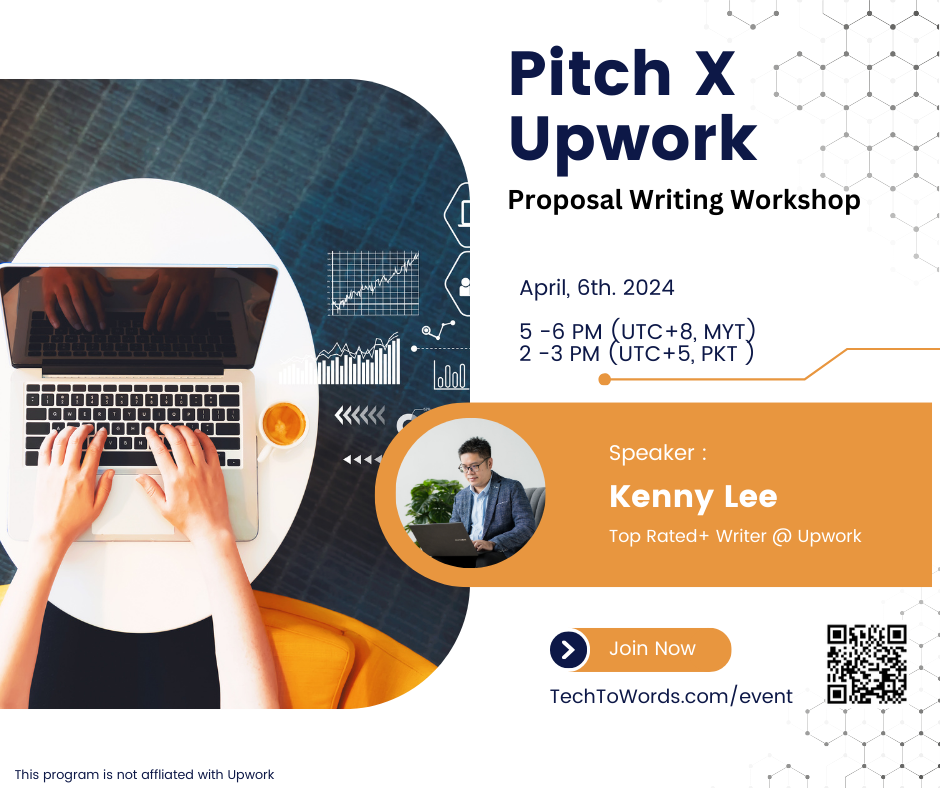 Pitch X Upwork

Proposal Writing Workshop

April, 6th. 2024

5 -6 PM (UTC+8, MYT)
2 -3 PM (UTC+5, PKT )

Speaker :

Kenny Lee

Top Rated+ Writer @ Upwork

Join Now

TechToWords.com/event

This program is not affliated with Upwork